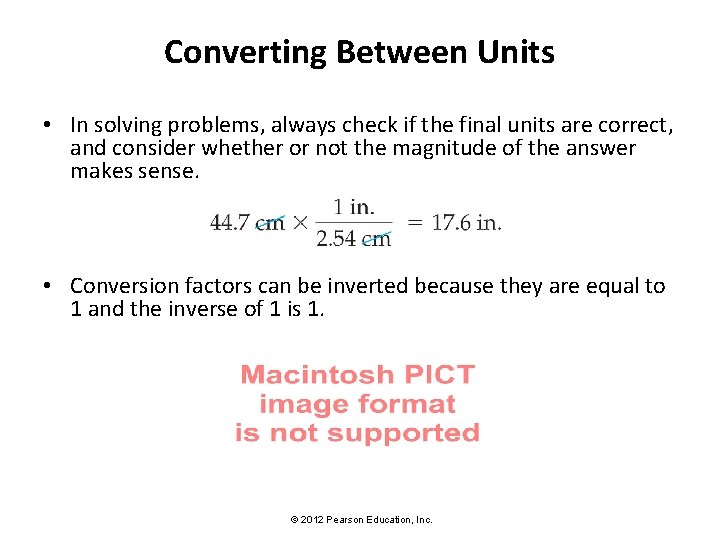 Converting Between Units

• In solving problems, always check if the final units are correct, and consider whether or not the magnitude of the answer makes sense.

$44.7 \text{ cm} \times \frac{1 \text{ in.}}{2.54 \text{ cm}} = 17.6 \text{ in.}$

• Conversion factors can be inverted because they are equal to 1 and the inverse of 1 is 1.

Macintosh PICT
image format
is not supported

© 2012 Pearson Education, Inc.